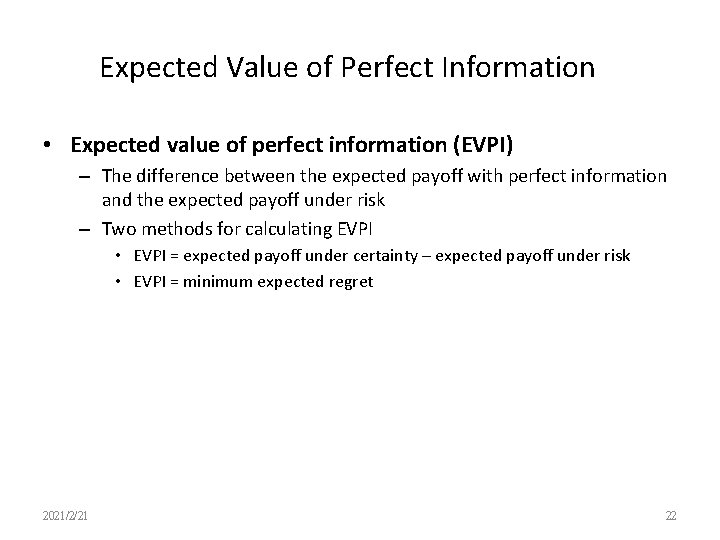 Expected Value of Perfect Information

• Expected value of perfect information (EVPI)
– The difference between the expected payoff with perfect information and the expected payoff under risk
– Two methods for calculating EVPI
• EVPI = expected payoff under certainty – expected payoff under risk
• EVPI = minimum expected regret

2021/2/21

22